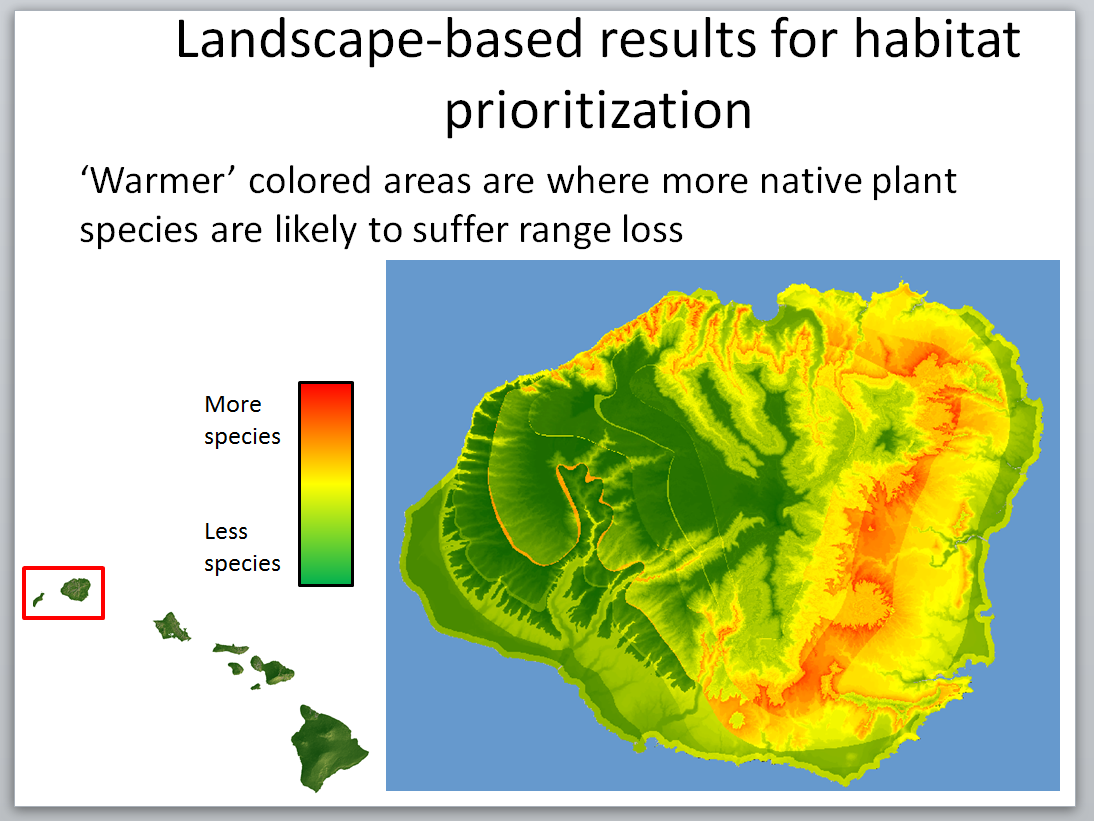 Landscape-based results for habitat prioritization

‘Warmer’ colored areas are where more native plant species are likely to suffer range loss

More species

Less species